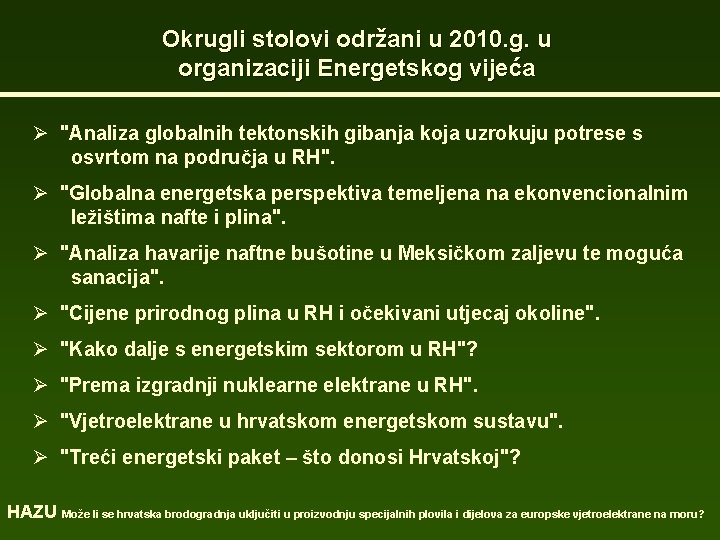 Okrugli stolovi održani u 2010.g. u organizaciji Energetskog vijeća

➢ "Analiza globalnih tektonskih gibanja koja uzrokuju potrese s osvrtom na područja u RH".

➢ "Globalna energetska perspektiva temeljena na ekonvencionalnim ležištima nafte i plina".

➢ "Analiza havarije naftne bušotine u Meksičkom zaljevu te moguća sanacija".

➢ "Cijene prirodnog plina u RH i očekivani utjecaj okoline".

➢ "Kako dalje s energetskim sektorom u RH"?

➢ "Prema izgradnji nuklearne elektrane u RH".

➢ "Vjetroelektrane u hrvatskom energetskom sustavu".

➢ "Treći energetski paket – što donosi Hrvatskoj"?

HAZU Može li se hrvatska brodogradnja uključiti u proizvodnju specijalnih plovila i dijelova za europske vjetroelektrane na moru?